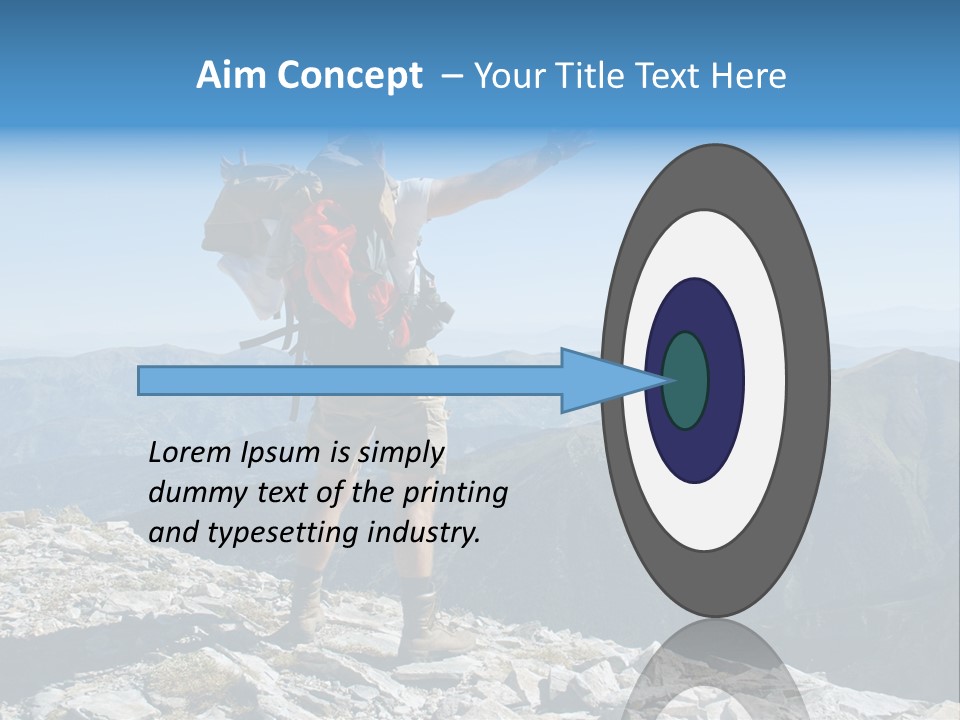 Aim Concept – Your Title Text Here

Lorem Ipsum is simply dummy text of the printing and typesetting industry.